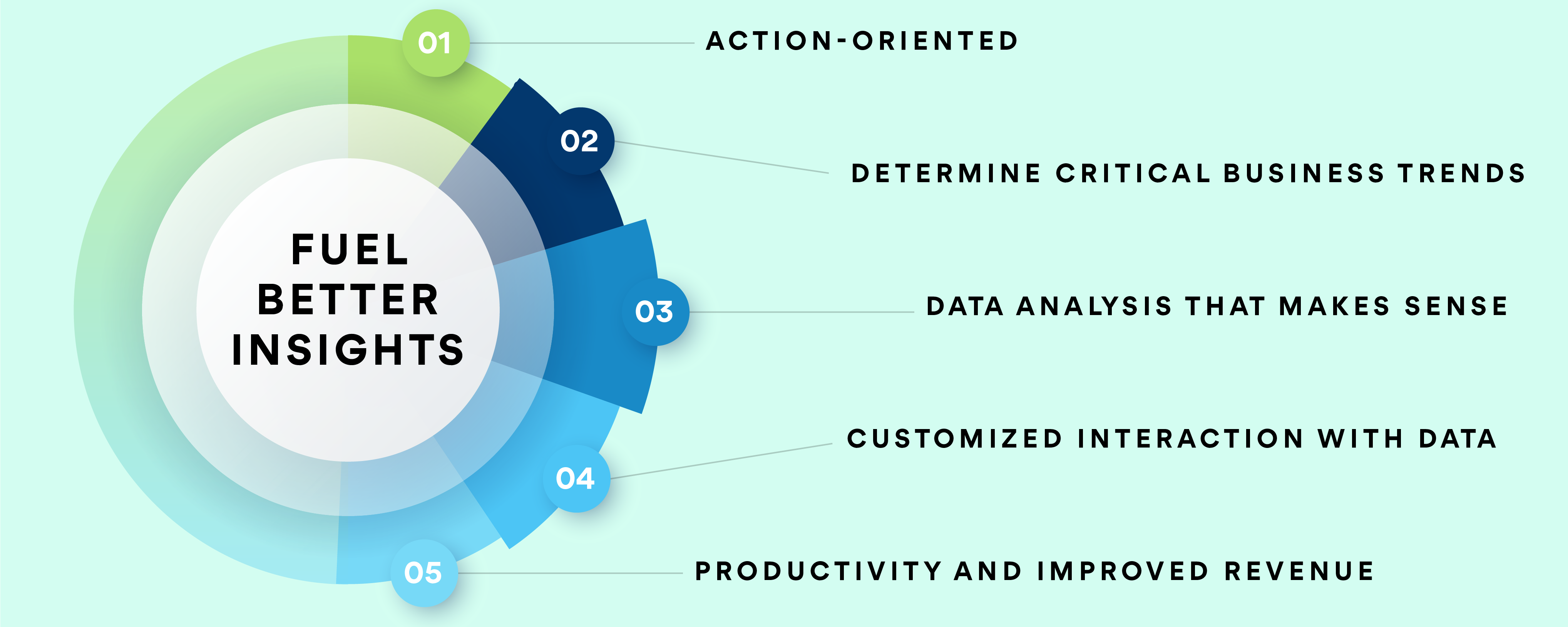 FUEL BETTER INSIGHTS

01 ACTION-ORIENTED

02 DETERMINE CRITICAL BUSINESS TRENDS

03 DATA ANALYSIS THAT MAKES SENSE

04 CUSTOMIZED INTERACTION WITH DATA

05 PRODUCTIVITY AND IMPROVED REVENUE